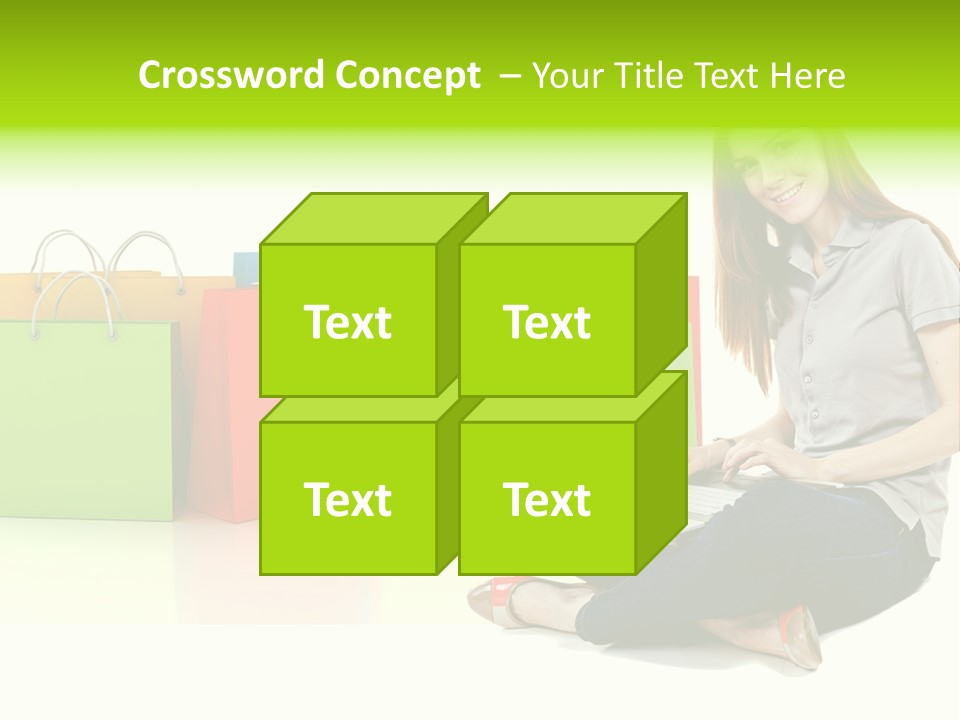 Crossword Concept – Your Title Text Here

Text

Text

Text

Text